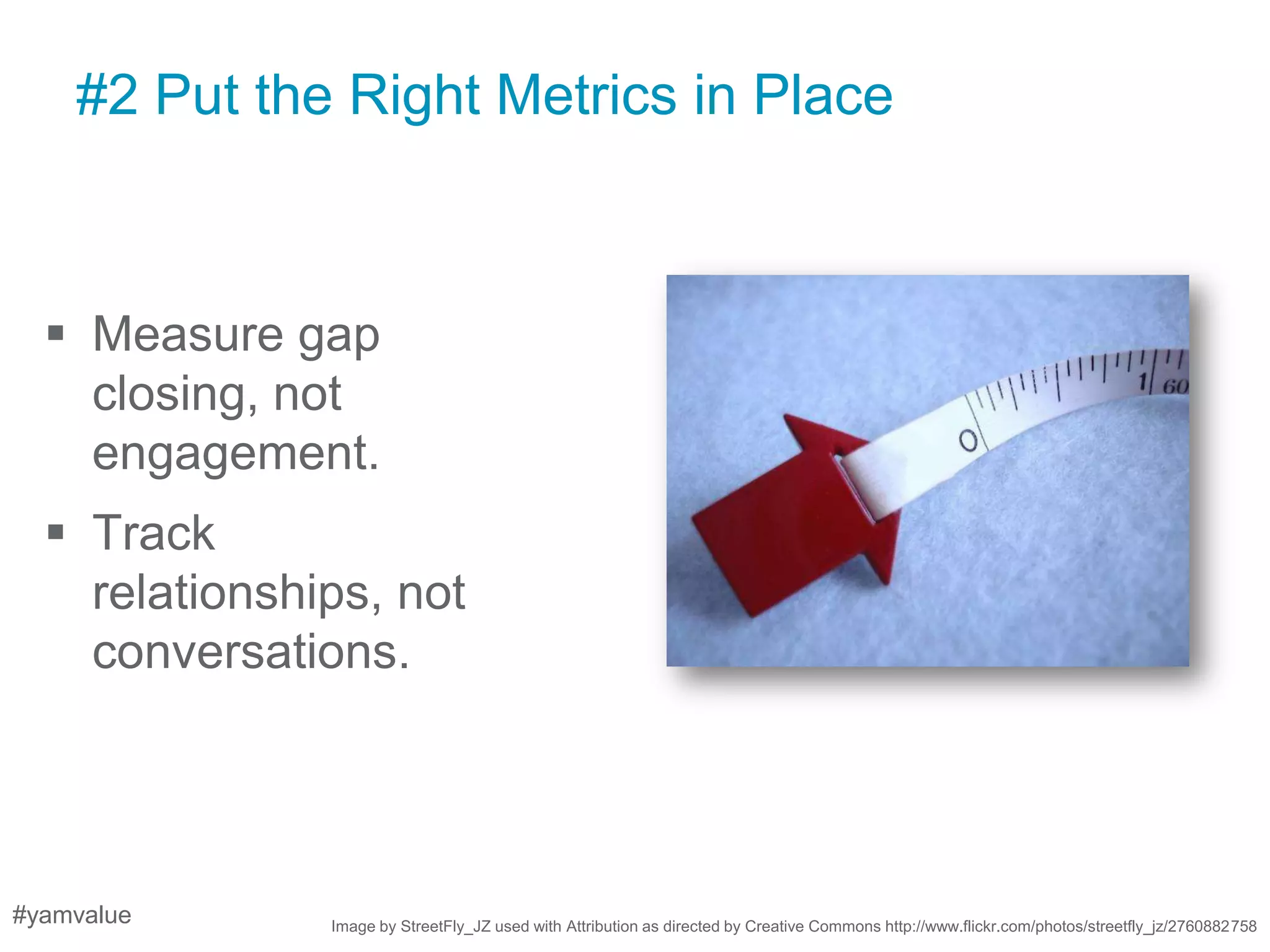 #2 Put the Right Metrics in Place

▪ Measure gap closing, not engagement.

▪ Track relationships, not conversations.

0

1 60

#yamvalue

Image by StreetFly_JZ used with Attribution as directed by Creative Commons http://www.flickr.com/photos/streetfly_jz/2760882758